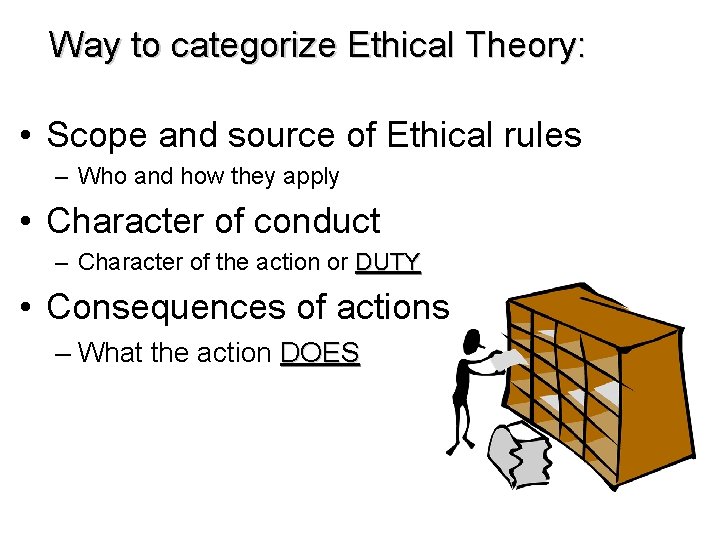 Way to categorize Ethical Theory:

• Scope and source of Ethical rules
– Who and how they apply

• Character of conduct
– Character of the action or DUTY

• Consequences of actions
– What the action DOES